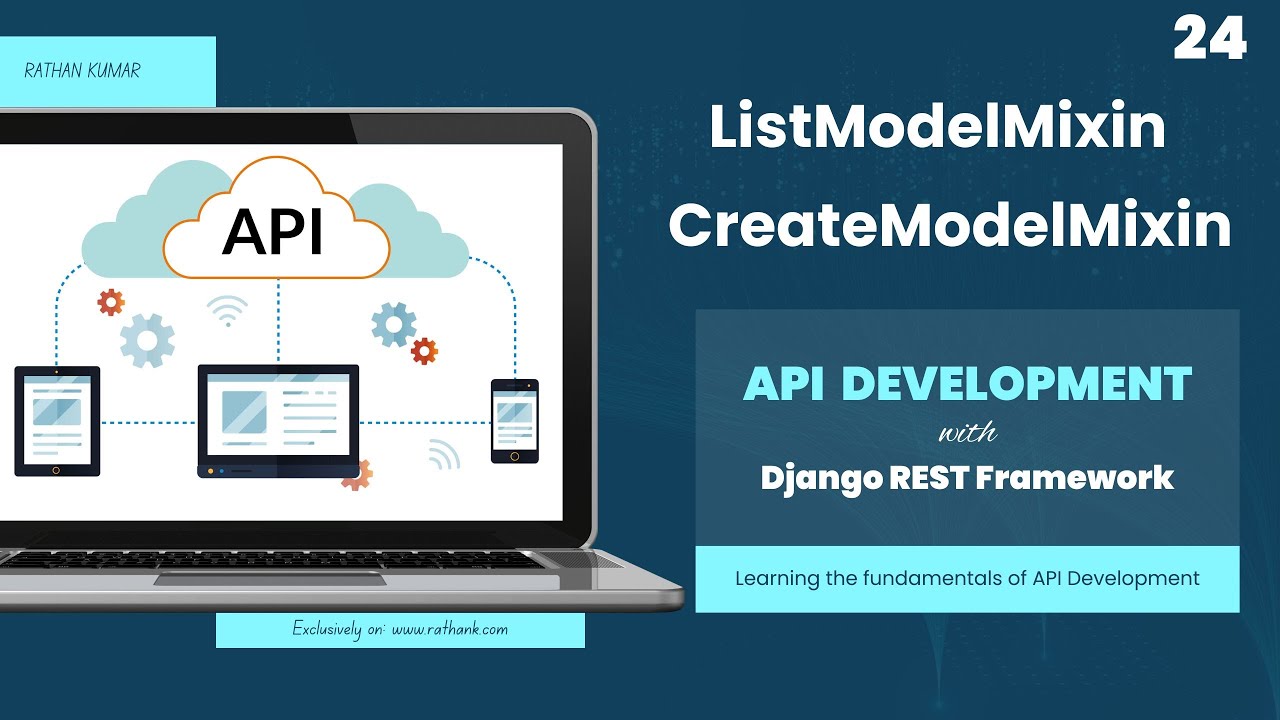 RATHAN KUMAR

24

ListModelMixin
CreateModelMixin

API

API DEVELOPMENT
with
Django REST Framework

Learning the fundamentals of API Development

Exclusively on: www.rathank.com